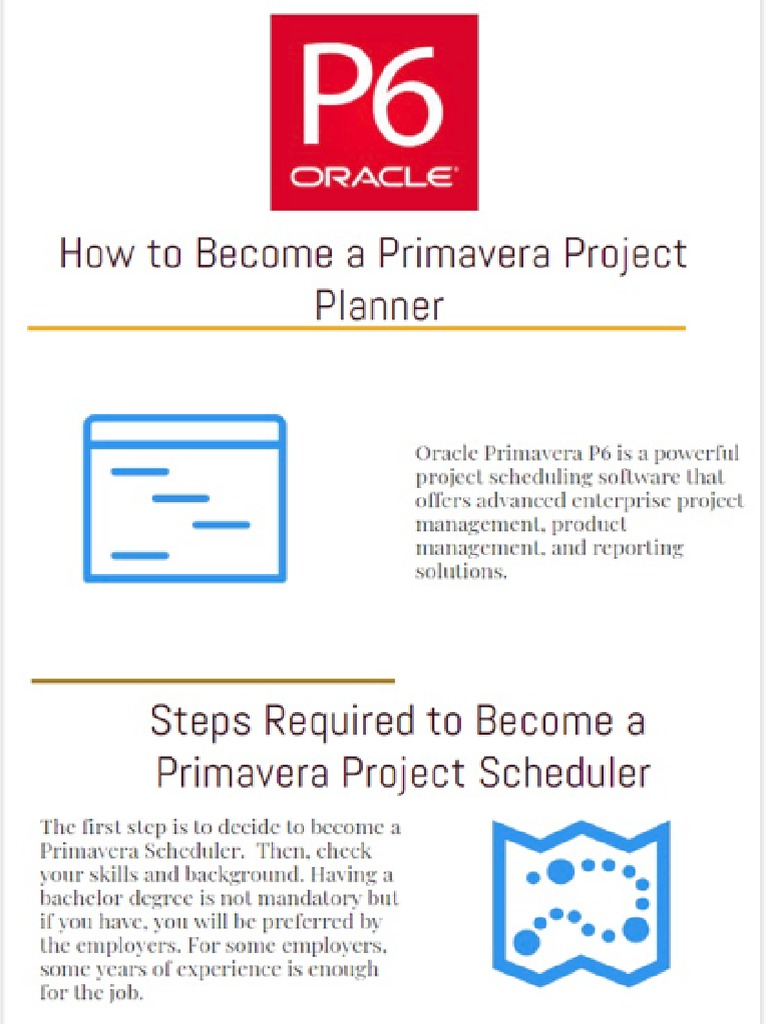 P6
ORACLE

How to Become a Primavera Project Planner

Oracle Primavera P6 is a powerful project scheduling software that offers advanced enterprise project management, product management, and reporting solutions.

Steps Required to Become a Primavera Project Scheduler

The first step is to decide to become a Primavera Scheduler. Then, check your skills and background. Having a bachelor degree is not mandatory but if you have, you will be preferred by the employers. For some employers, some years of experience is enough for the job.